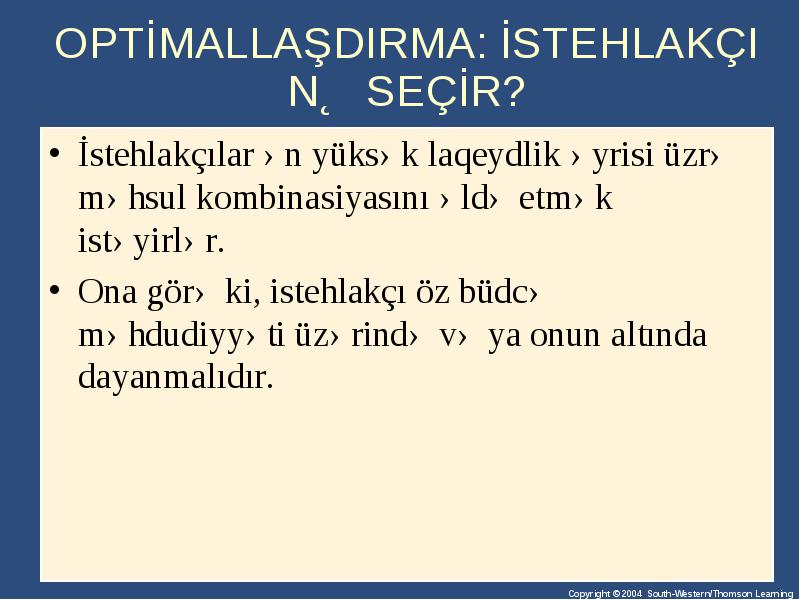 OPTİMALLAŞDIRMA: İSTEHLAKÇI N˛ SEÇİR?

• İstehlakçılar › n yüks› k laqeydlik › yrisi üzr› m› hsul kombinasiyasını › ld› etm› k ist› yirl› r.

• Ona gör› ki, istehlakçı öz büdc› m› hdudiyy› ti üz› rind› v› ya onun altında dayanmalıdır.

Copyright © 2004 South-Western/Thomson Learning